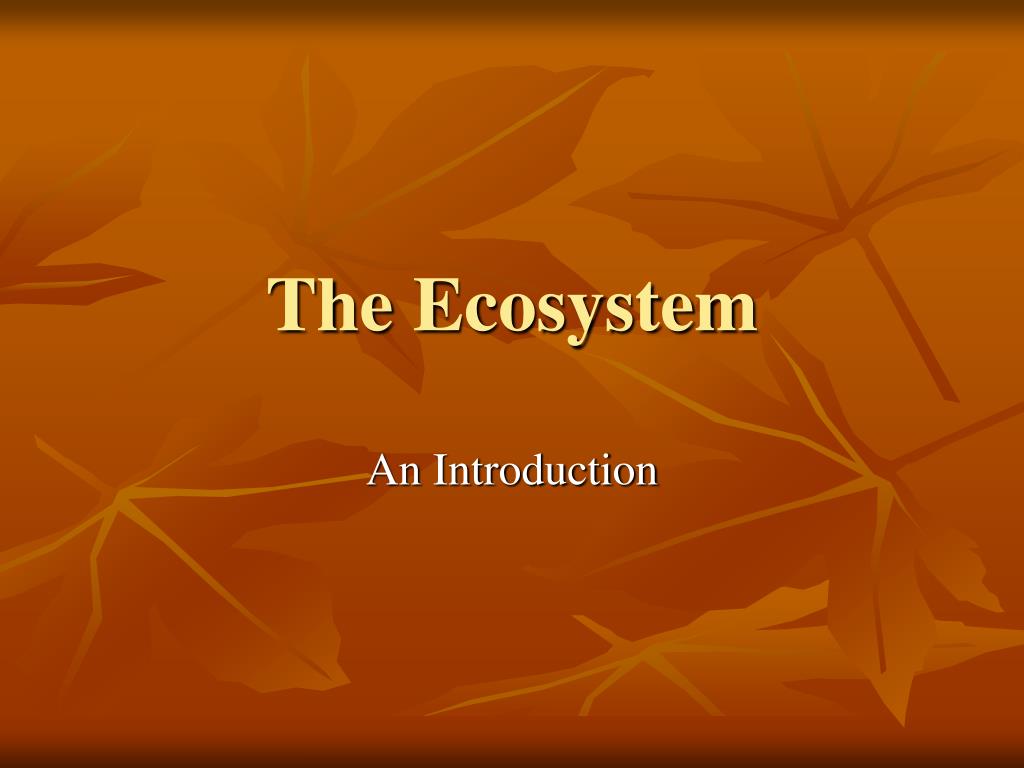 The Ecosystem

An Introduction